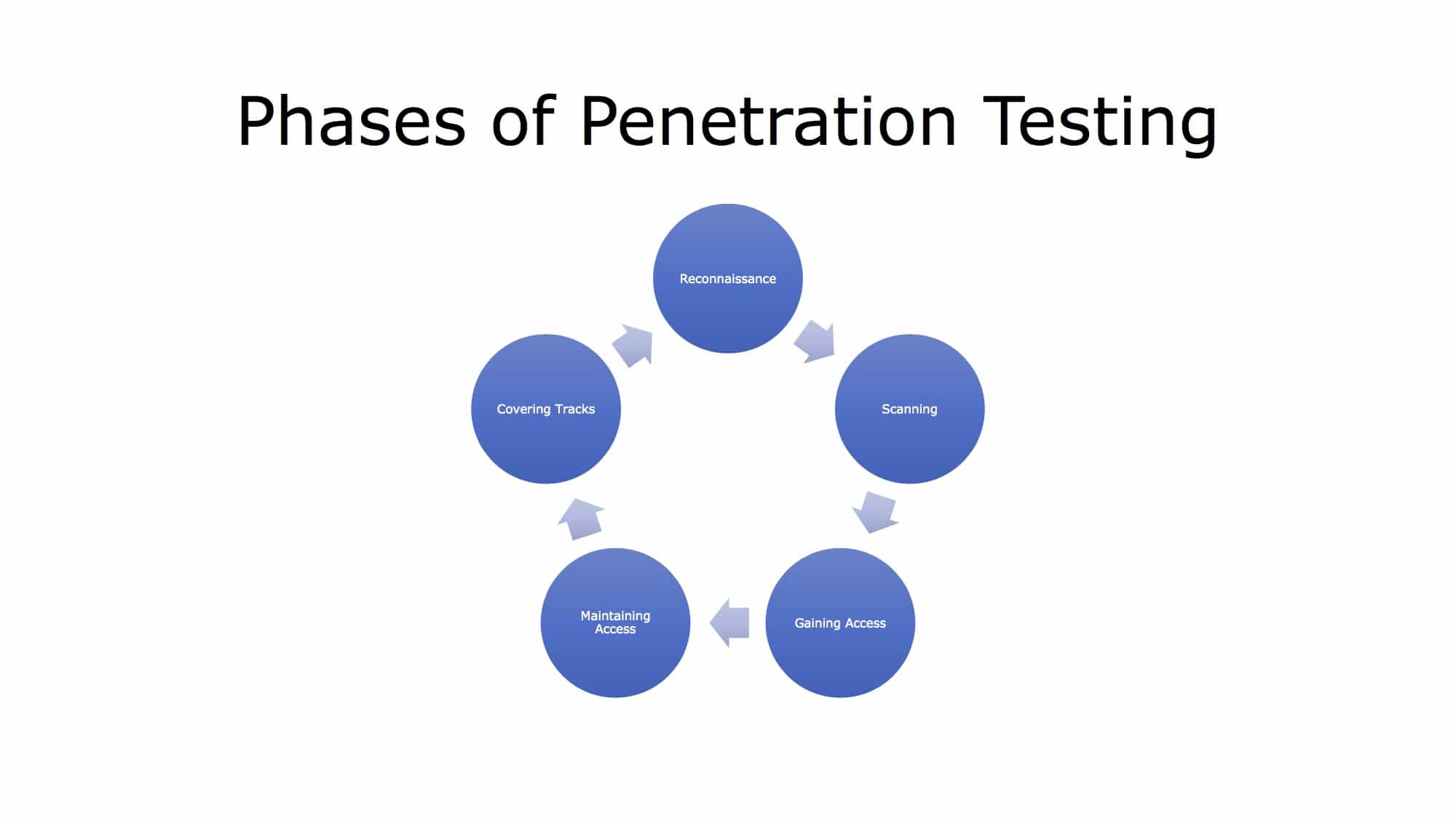 Phases of Penetration Testing

Reconnaissance

Scanning

Gaining Access

Maintaining Access

Covering Tracks